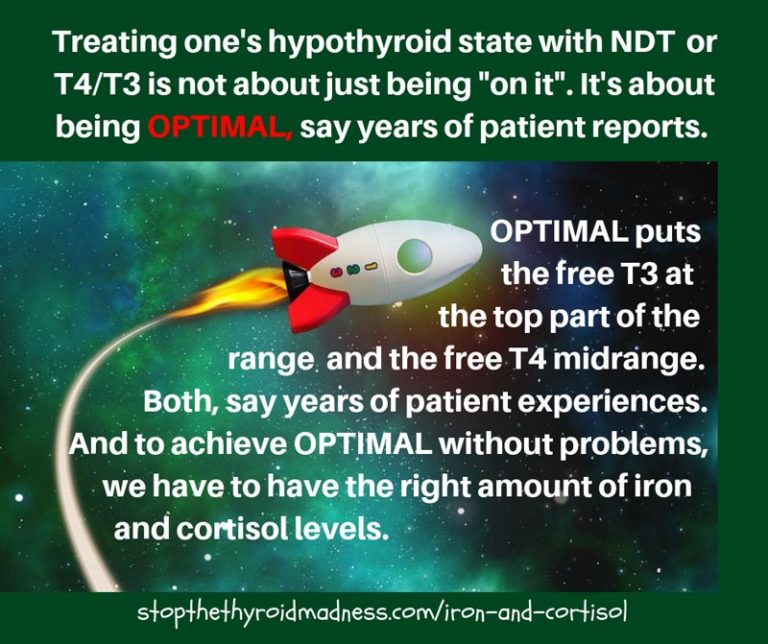 Treating one's hypothyroid state with NDT or T4/T3 is not about just being "on it". It's about being OPTIMAL, say years of patient reports.

OPTIMAL puts the free T3 at the top part of the range and the free T4 midrange. Both, say years of patient experiences. And to achieve OPTIMAL without problems, we have to have the right amount of iron and cortisol levels.

stopthethyroidmadness.com/iron-and-cortisol